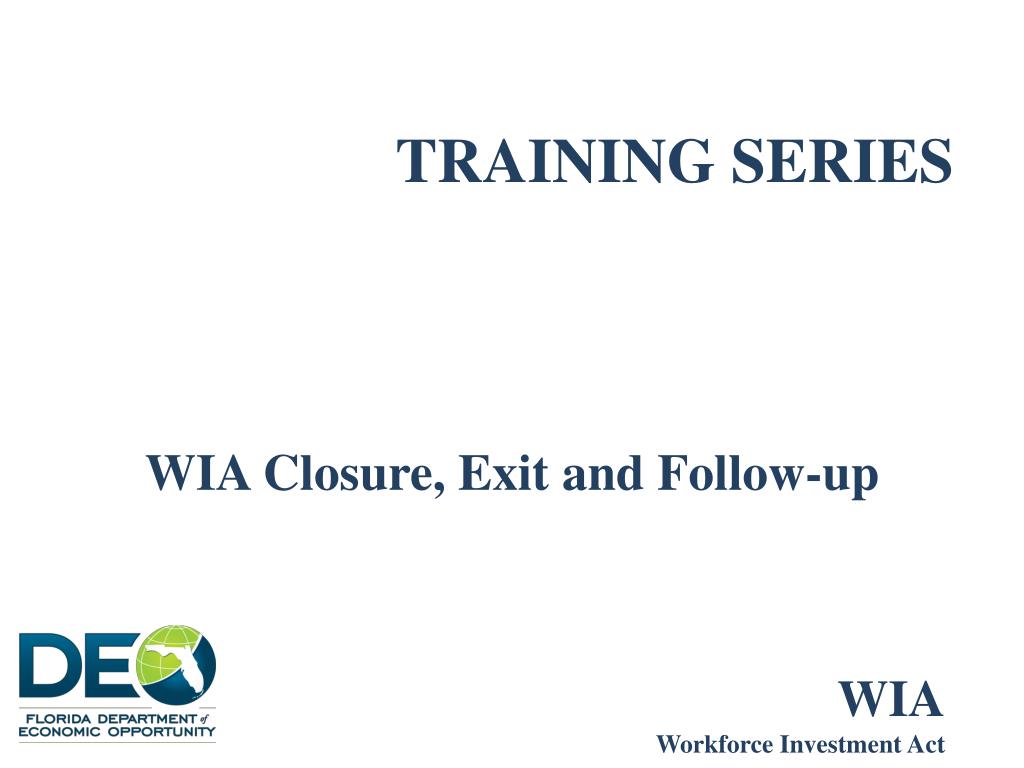 TRAINING SERIES

WIA Closure, Exit and Follow-up

DEO
FLORIDA DEPARTMENT of ECONOMIC OPPORTUNITY

WIA
Workforce Investment Act